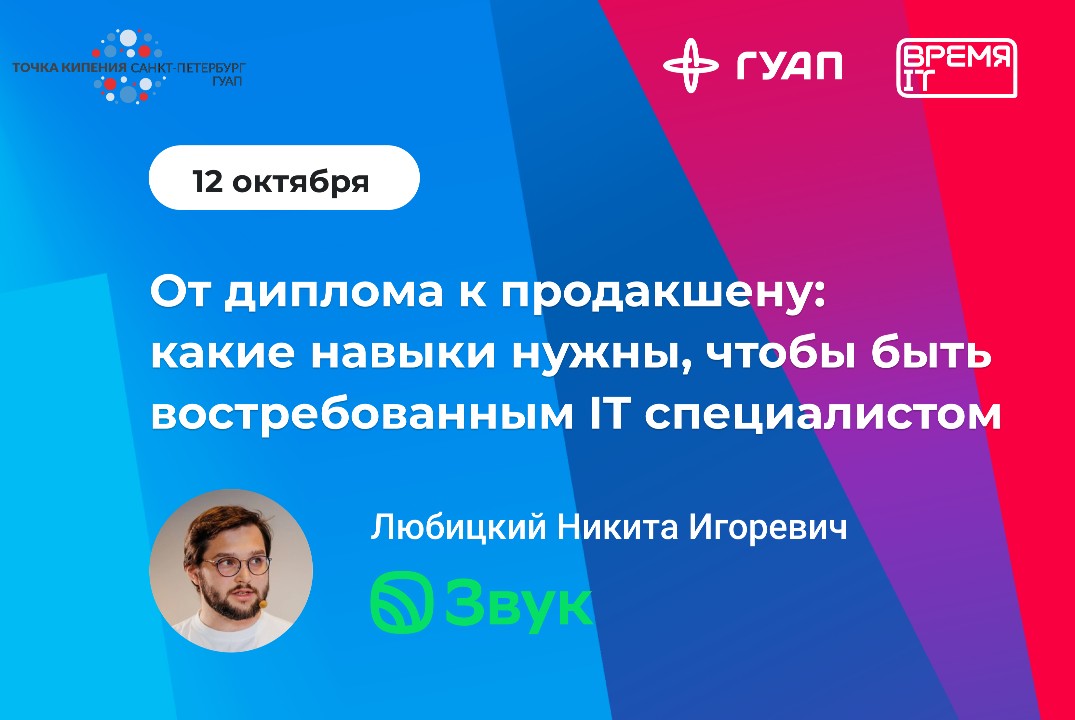 ТОЧКА КИПЕНИЯ САНКТ-ПЕТЕРБУРГ ГУАП

ГУАП

ВРЕМЯ IT

12 октября

От диплома к продакшену: какие навыки нужны, чтобы быть востребованным IT специалистом

Любицкий Никита Игоревич

Звук